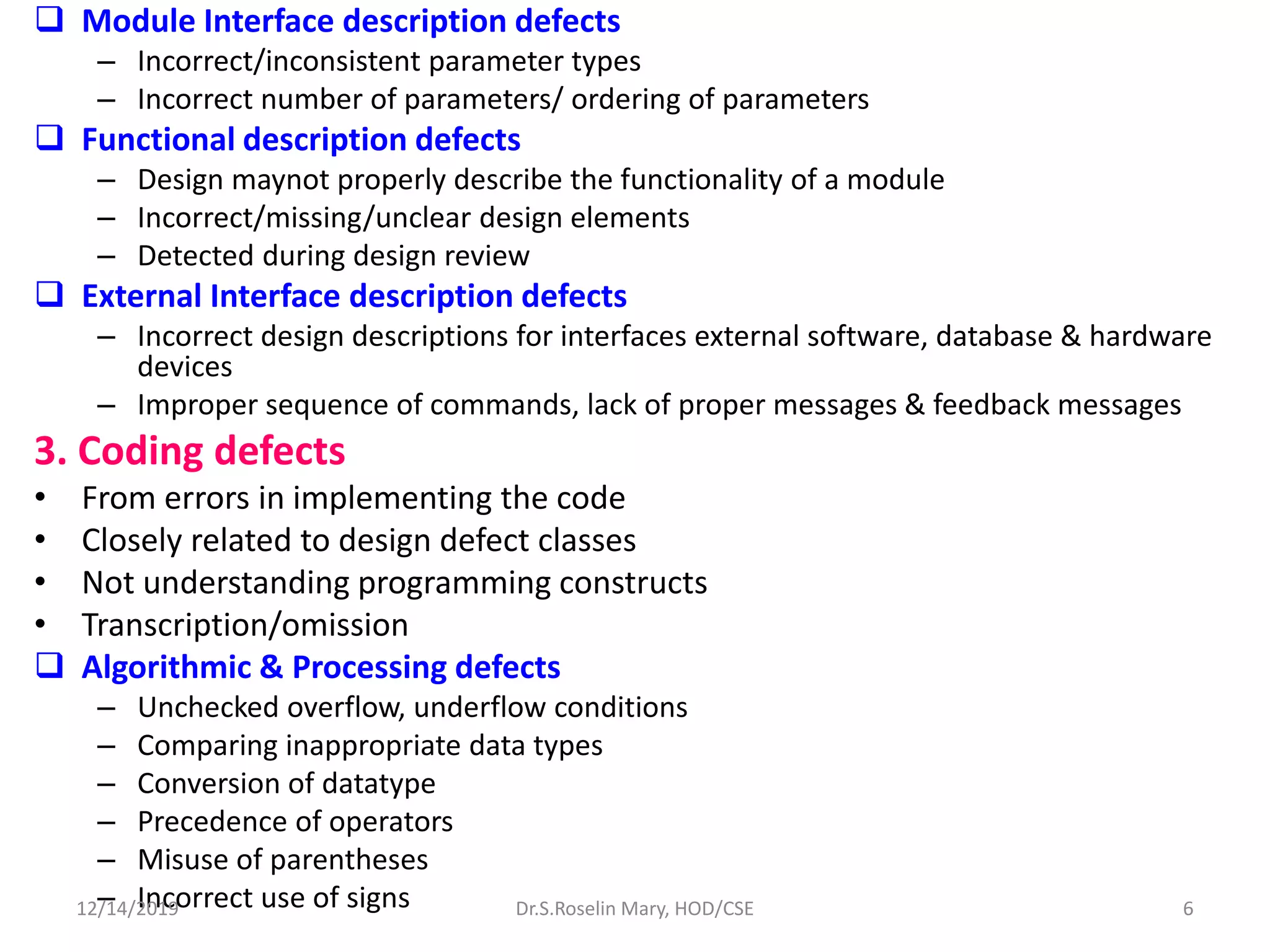 ❑ Module Interface description defects
– Incorrect/inconsistent parameter types
– Incorrect number of parameters/ ordering of parameters

❑ Functional description defects
– Design maynot properly describe the functionality of a module
– Incorrect/missing/unclear design elements
– Detected during design review

❑ External Interface description defects
– Incorrect design descriptions for interfaces external software, database & hardware devices
– Improper sequence of commands, lack of proper messages & feedback messages

3. Coding defects
• From errors in implementing the code
• Closely related to design defect classes
• Not understanding programming constructs
• Transcription/omission

❑ Algorithmic & Processing defects
– Unchecked overflow, underflow conditions
– Comparing inappropriate data types
– Conversion of datatype
– Precedence of operators
– Misuse of parentheses
– Incorrect use of signs

12/14/2019 Dr.S.Roselin Mary, HOD/CSE 6